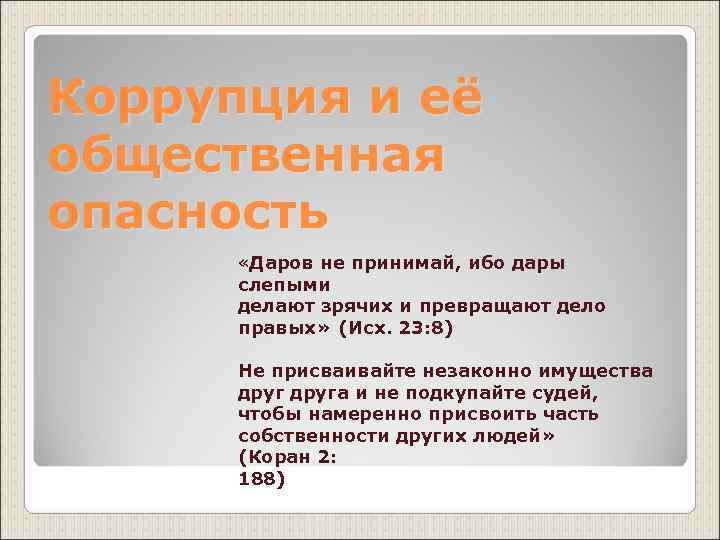 Коррупция и её общественная опасность

«Даров не принимай, ибо дары слепыми делают зрячих и превращают дело правых» (Исх. 23:8)

Не присваивайте незаконно имущества друг друга и не подкупайте судей, чтобы намеренно присвоить часть собственности других людей» (Коран 2: 188)